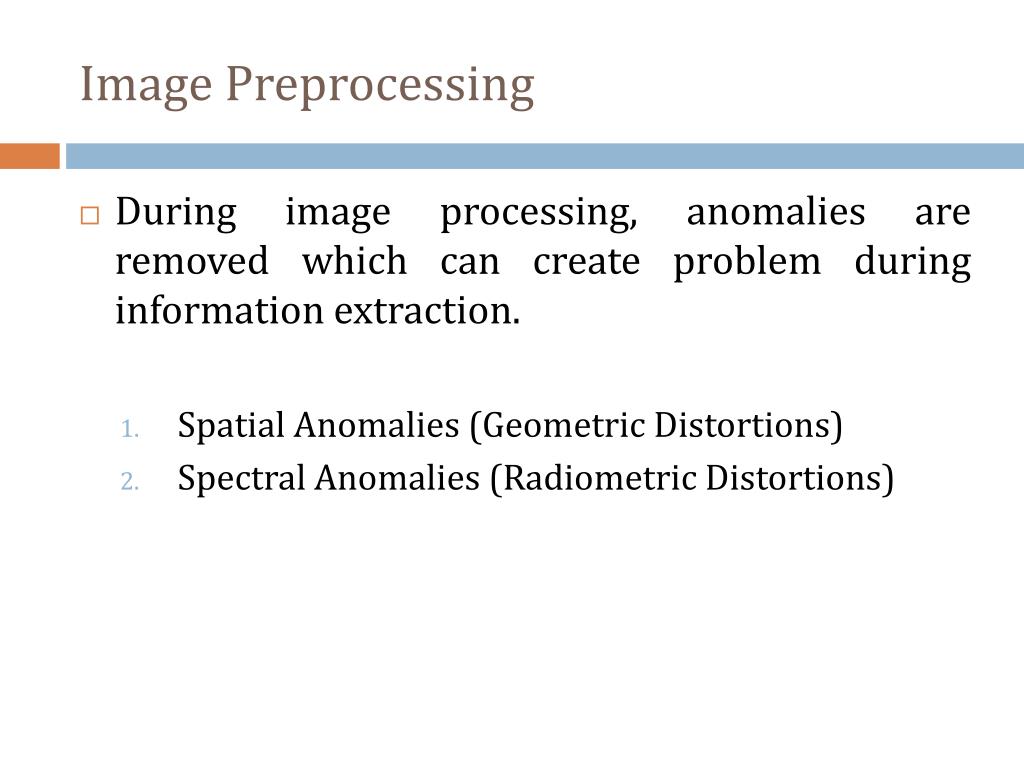 Image Preprocessing

During image processing, anomalies are removed which can create problem during information extraction.

1. Spatial Anomalies (Geometric Distortions)
2. Spectral Anomalies (Radiometric Distortions)